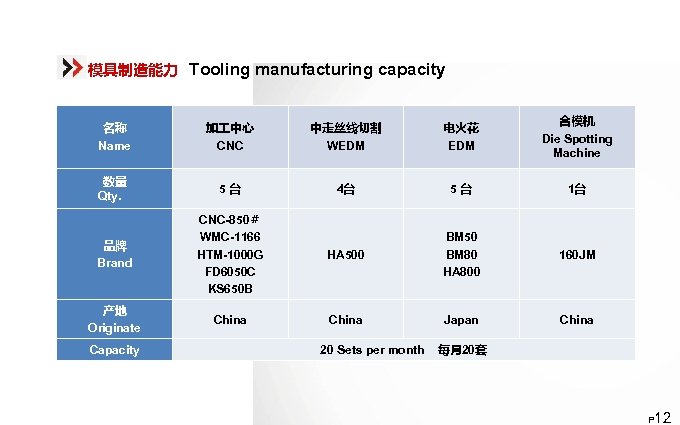 模具制造能力 Tooling manufacturing capacity

| 名称 Name | 加工中心 CNC | 中走丝线切割 WEDM | 电火花 EDM | 合模机 Die Spotting Machine |
|---|---|---|---|---|
| 数量 Qty. | 5 台 | 4台 | 5 台 | 1台 |
| 品牌 Brand | CNC-850# WMC-1166 HTM-1000G FD6050C KS650B | HA500 | BM50 BM80 HA800 | 160JM |
| 产地 Originate | China | China | Japan | China |
| Capacity | 20 Sets per month 每月20套 | | | |

P12